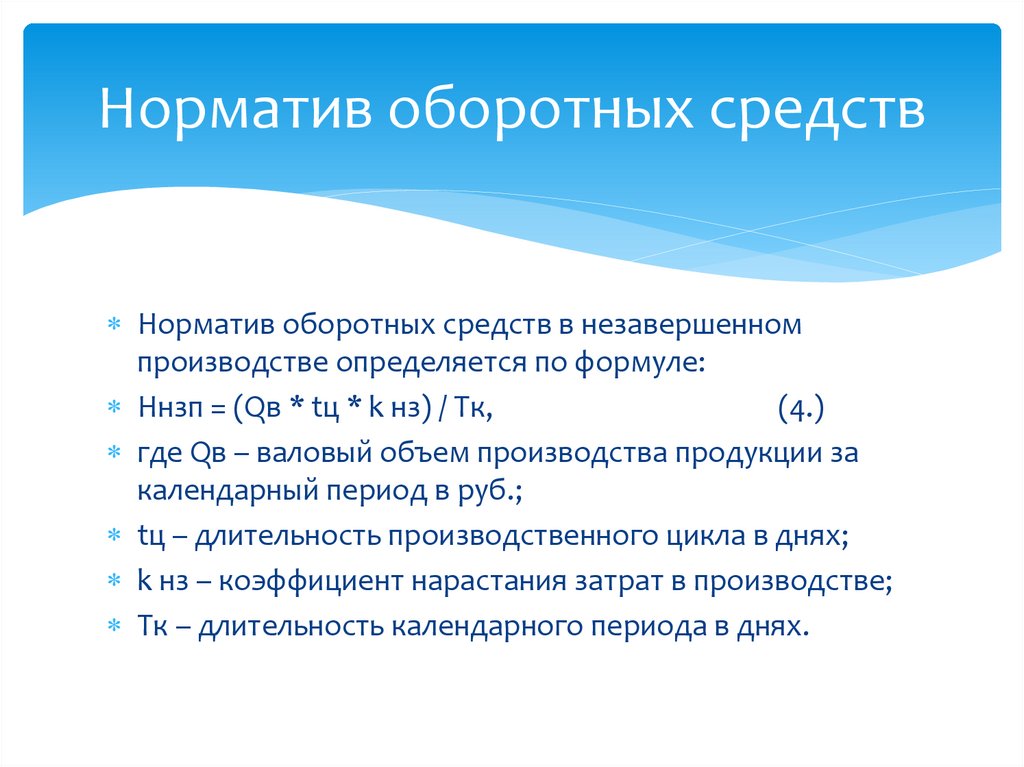 Норматив оборотных средств

∗ Норматив оборотных средств в незавершенном производстве определяется по формуле:
∗ Ннзп = (Qв * tц * k нз) / Тк, (4.)
∗ где Qв – валовый объем производства продукции за календарный период в руб.;
∗ tц – длительность производственного цикла в днях;
∗ k нз – коэффициент нарастания затрат в производстве;
∗ Тк – длительность календарного периода в днях.